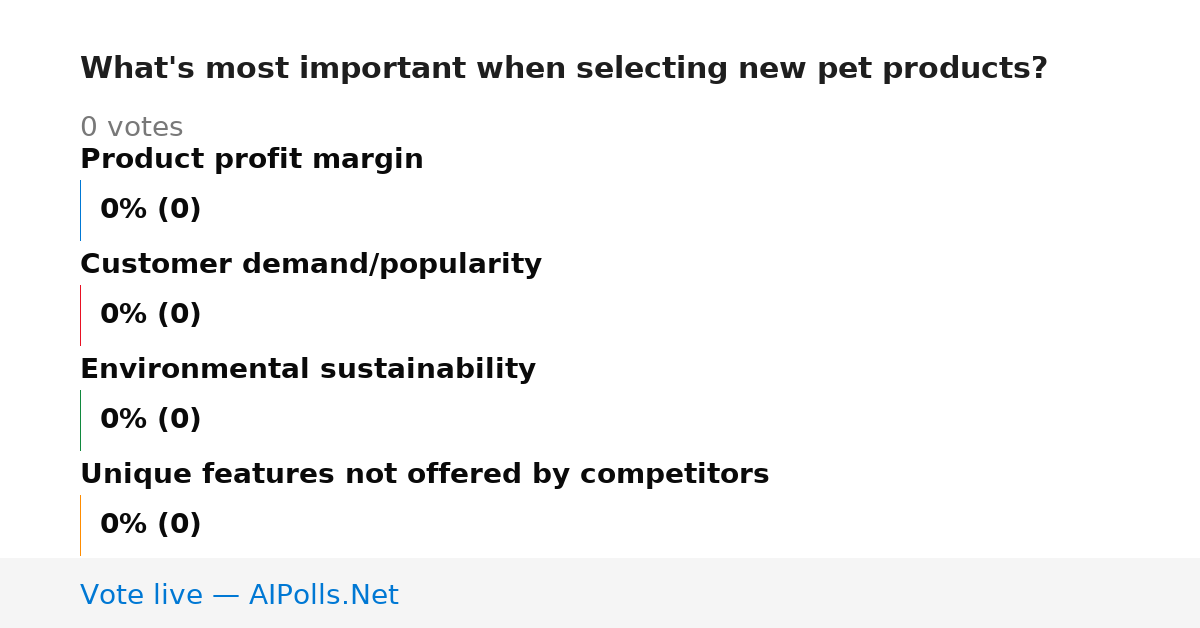 What's most important when selecting new pet products?

0 votes

Product profit margin

0% (0)

Customer demand/popularity

0% (0)

Environmental sustainability

0% (0)

Unique features not offered by competitors

0% (0)

Vote live — AIPolls.Net